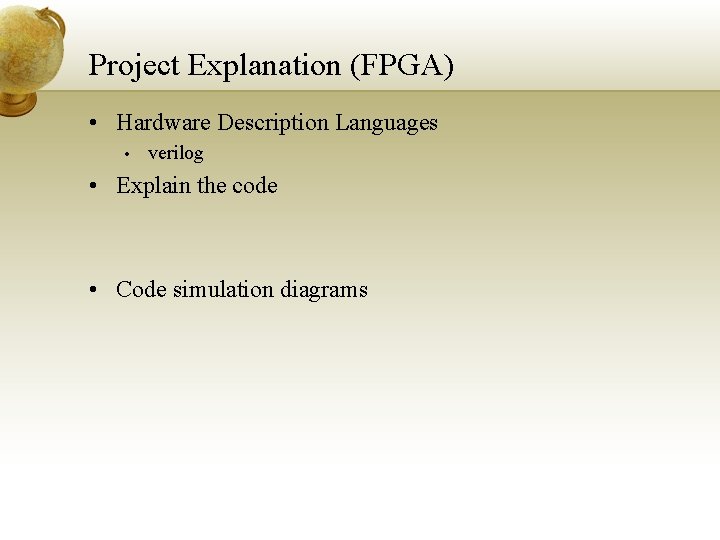 Project Explanation (FPGA)

• Hardware Description Languages
  • verilog
• Explain the code

• Code simulation diagrams